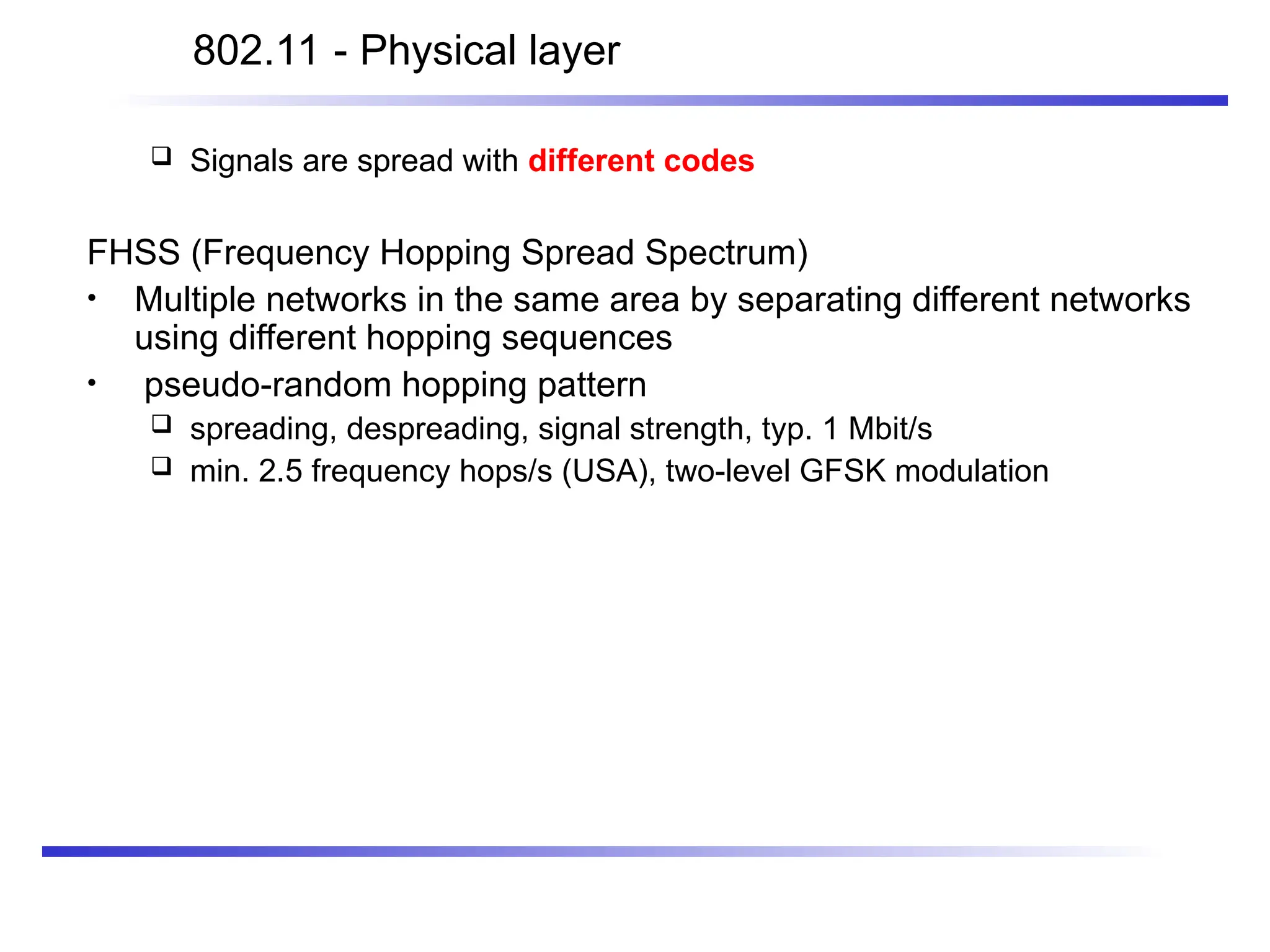 802.11 - Physical layer

❑ Signals are spread with different codes

FHSS (Frequency Hopping Spread Spectrum)

• Multiple networks in the same area by separating different networks using different hopping sequences
• pseudo-random hopping pattern
  ❑ spreading, despreading, signal strength, typ. 1 Mbit/s
  ❑ min. 2.5 frequency hops/s (USA), two-level GFSK modulation